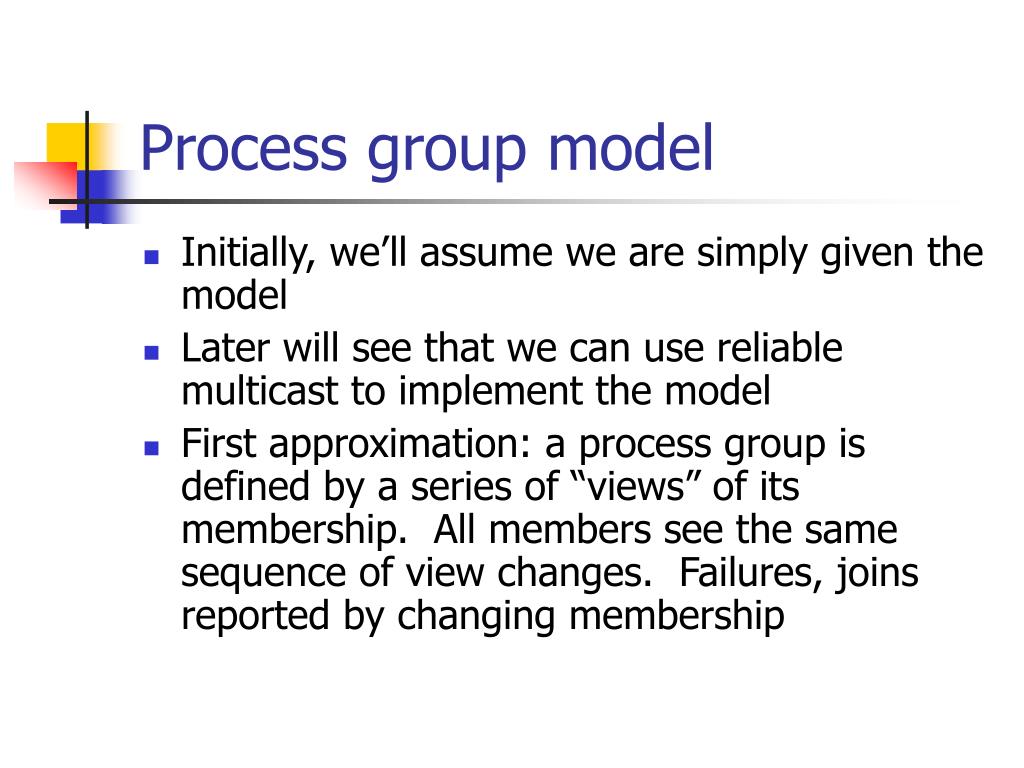 Process group model

- Initially, we’ll assume we are simply given the model
- Later will see that we can use reliable multicast to implement the model
- First approximation: a process group is defined by a series of “views” of its membership. All members see the same sequence of view changes. Failures, joins reported by changing membership